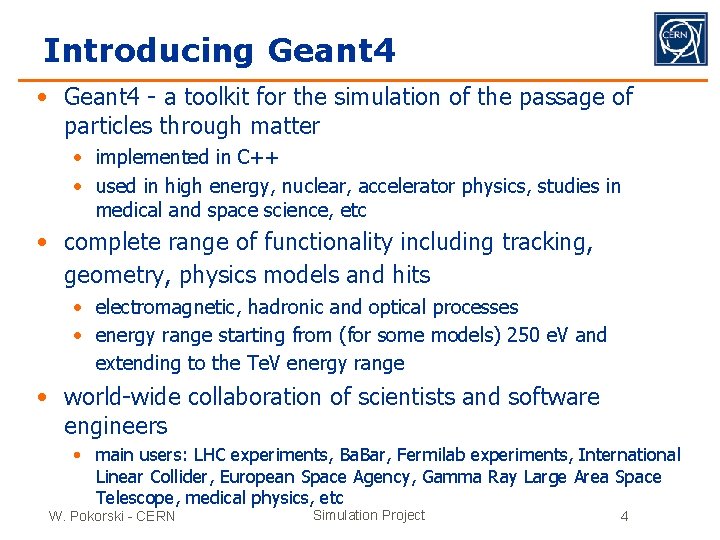 Introducing Geant4

CERN

• Geant4 - a toolkit for the simulation of the passage of particles through matter
  • implemented in C++
  • used in high energy, nuclear, accelerator physics, studies in medical and space science, etc
• complete range of functionality including tracking, geometry, physics models and hits
  • electromagnetic, hadronic and optical processes
  • energy range starting from (for some models) 250 eV and extending to the TeV energy range
• world-wide collaboration of scientists and software engineers
  • main users: LHC experiments, BaBar, Fermilab experiments, International Linear Collider, European Space Agency, Gamma Ray Large Area Space Telescope, medical physics, etc

W. Pokorski - CERN Simulation Project 4